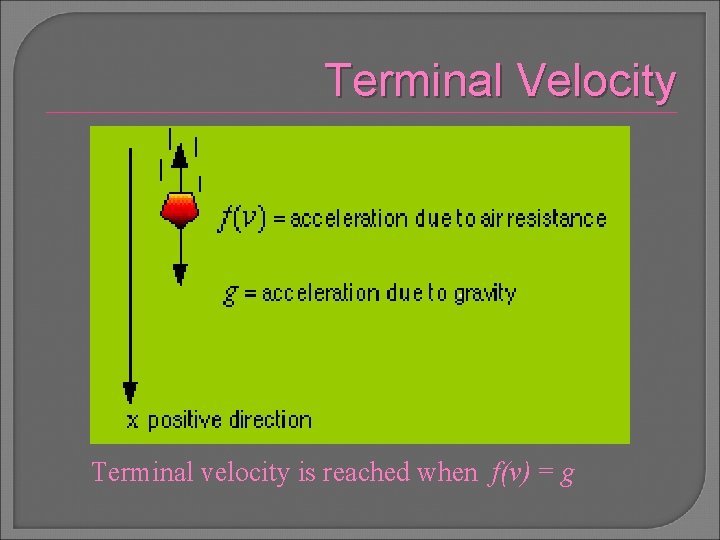 Terminal Velocity

$f(v)$ = acceleration due to air resistance

$g$ = acceleration due to gravity

x positive direction

Terminal velocity is reached when $f(v) = g$